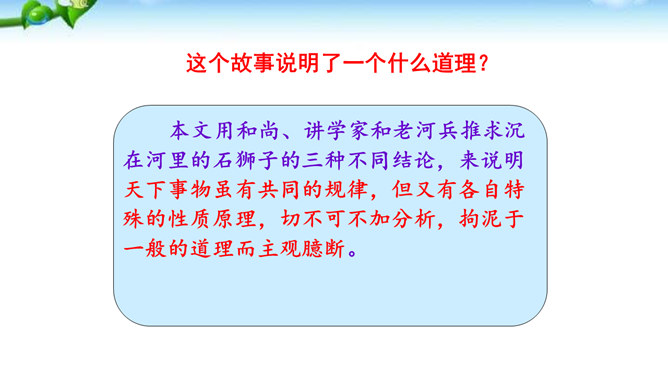 这个故事说明了一个什么道理？

本文用和尚、讲学家和老河兵推求沉在河里的石狮子的三种不同结论，来说明天下事物虽有共同的规律，但又有各自特殊的性质原理，切不可不加分析，拘泥于一般的道理而主观臆断。